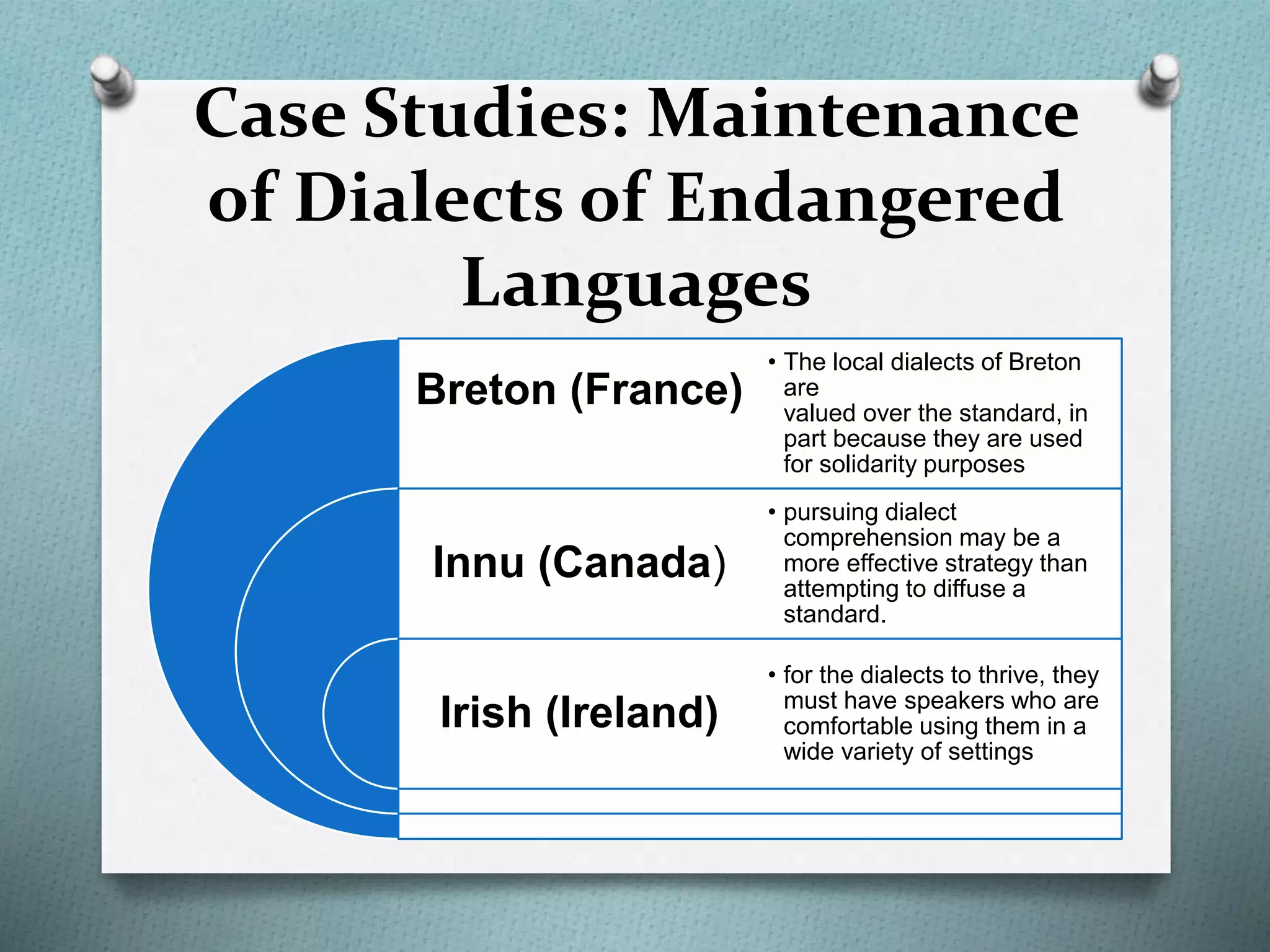 Case Studies: Maintenance of Dialects of Endangered Languages

Breton (France)

• The local dialects of Breton are valued over the standard, in part because they are used for solidarity purposes

Innu (Canada)

• pursuing dialect comprehension may be a more effective strategy than attempting to diffuse a standard.

Irish (Ireland)

• for the dialects to thrive, they must have speakers who are comfortable using them in a wide variety of settings